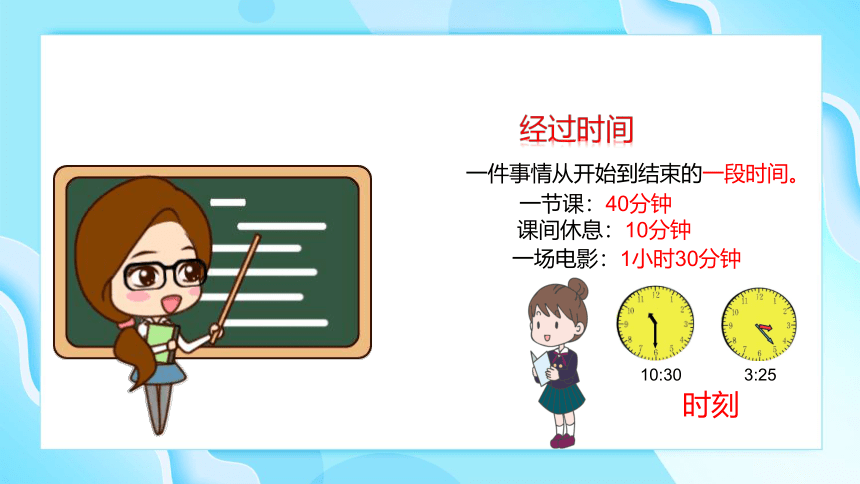 经过时间

一件事情从开始到结束的一段时间。

一节课：40分钟

课间休息：10分钟

一场电影：1小时30分钟

10:30

3:25

时刻